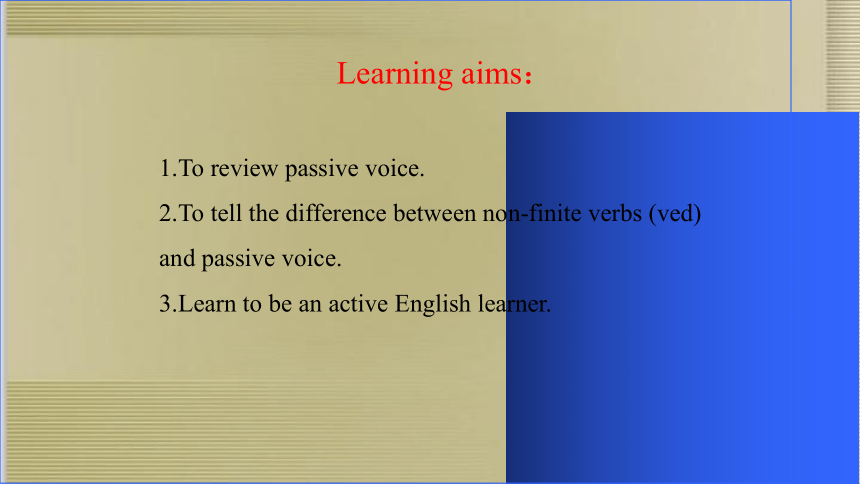 Learning aims：

1.To review passive voice.

2.To tell the difference between non-finite verbs (ved) and passive voice.

3.Learn to be an active English learner.